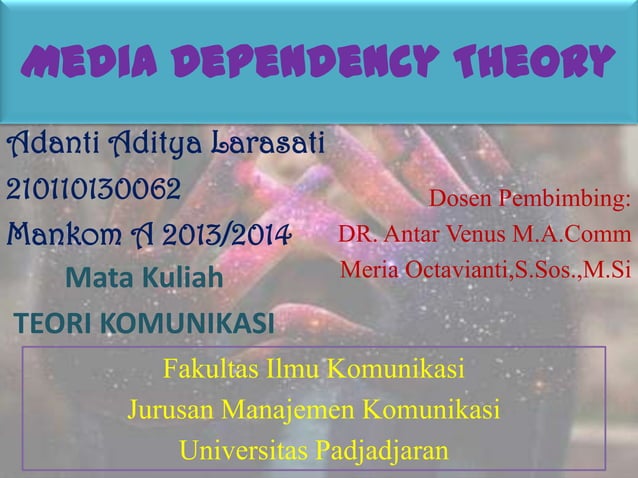 MEDIA DEPENDENCY THEORY

Adanti Aditya Larasati
210110130062
Mankom A 2013/2014
Mata Kuliah
TEORI KOMUNIKASI

Dosen Pembimbing:
DR. Antar Venus M.A.Comm
Meria Octavianti,S.Sos.,M.Si

Fakultas Ilmu Komunikasi
Jurusan Manajemen Komunikasi
Universitas Padjadjaran